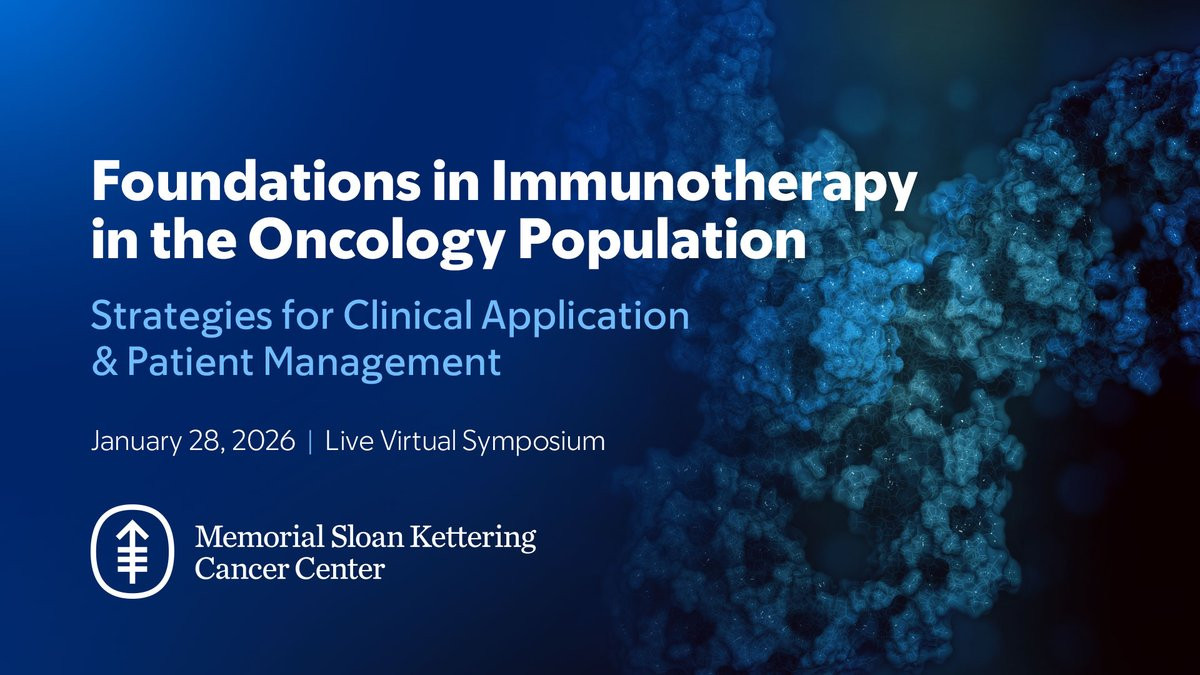 Foundations in Immunotherapy in the Oncology Population

Strategies for Clinical Application & Patient Management

January 28, 2026 | Live Virtual Symposium

Memorial Sloan Kettering Cancer Center